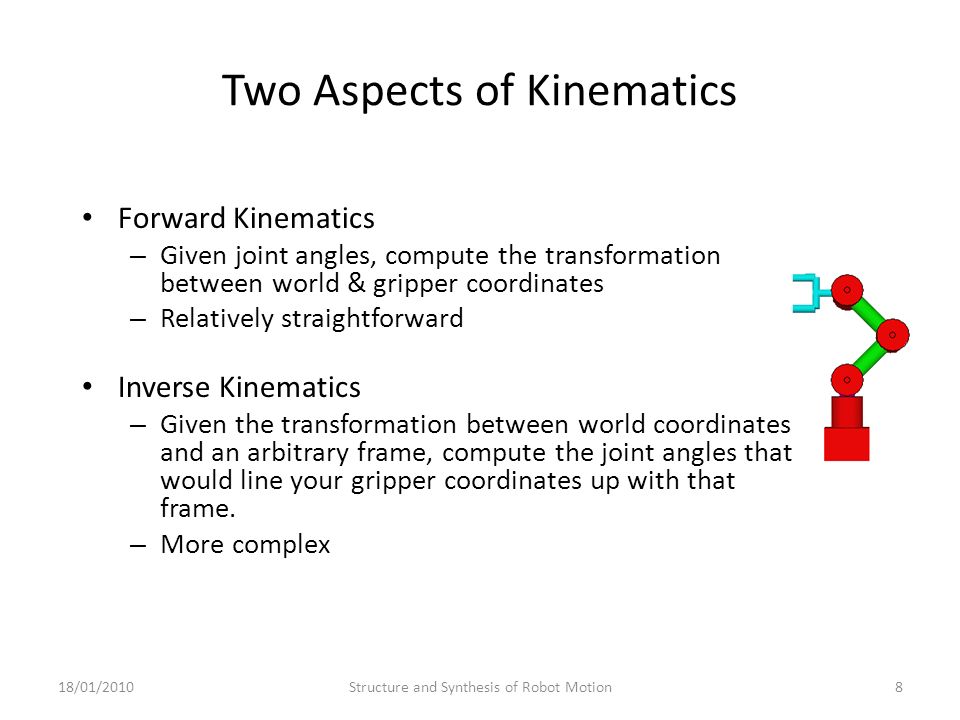 Two Aspects of Kinematics

• Forward Kinematics
– Given joint angles, compute the transformation between world & gripper coordinates
– Relatively straightforward

• Inverse Kinematics
– Given the transformation between world coordinates and an arbitrary frame, compute the joint angles that would line your gripper coordinates up with that frame.
– More complex

18/01/2010 Structure and Synthesis of Robot Motion 8